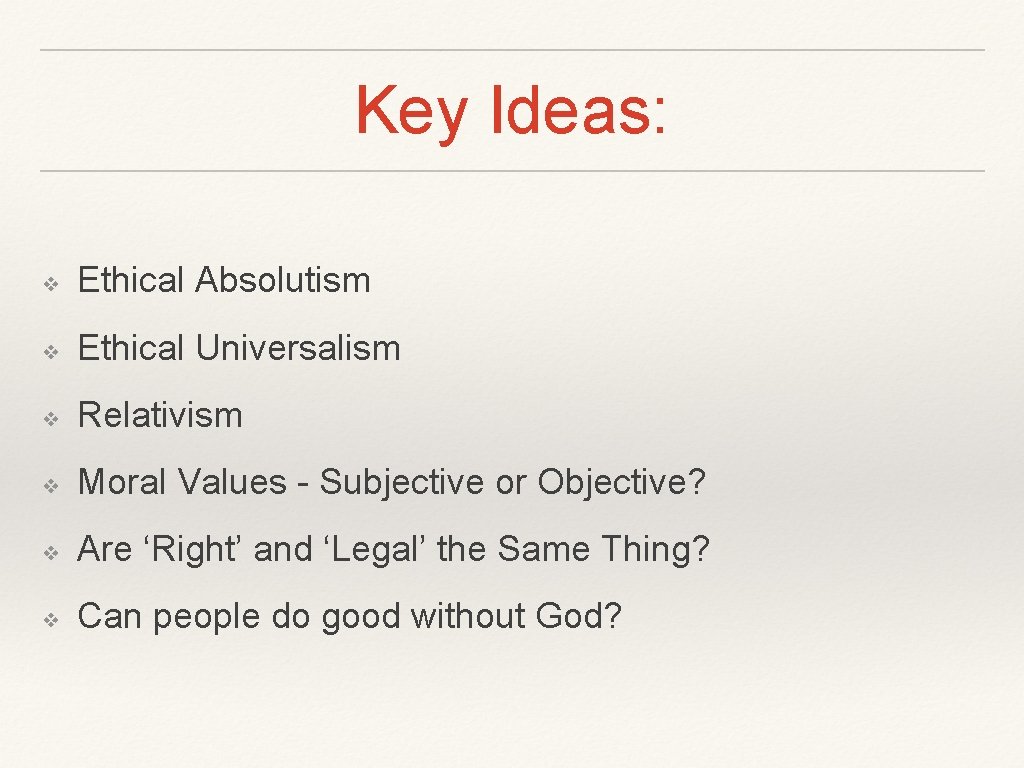 Key Ideas:

❖ Ethical Absolutism

❖ Ethical Universalism

❖ Relativism

❖ Moral Values - Subjective or Objective?

❖ Are ‘Right’ and ‘Legal’ the Same Thing?

❖ Can people do good without God?